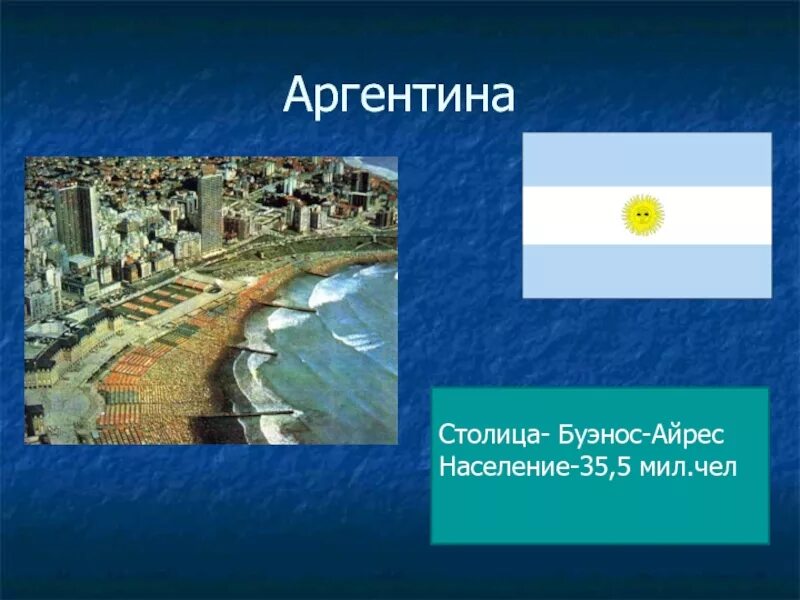 Аргентина

Столица- Буэнос-Айрес
Население-35,5 мил.чел